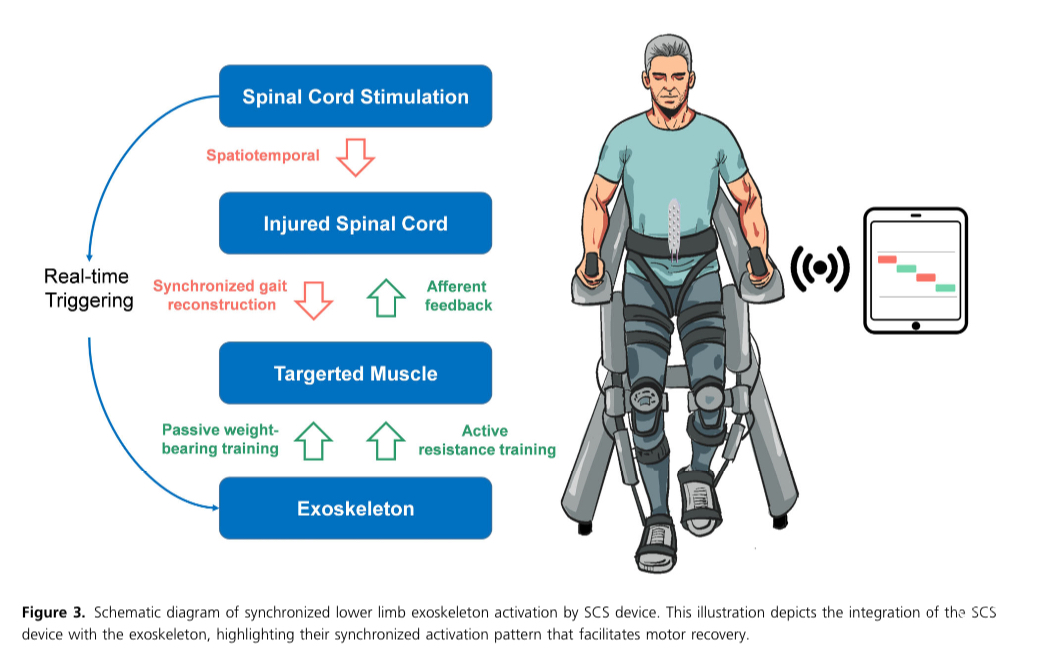 Spinal Cord Stimulation

Spatiotemporal

Injured Spinal Cord

Real-time Triggering

Synchronized gait reconstruction

Afferent feedback

Targerted Muscle

Passive weight-bearing training

Active resistance training

Exoskeleton

**Figure 3.** Schematic diagram of synchronized lower limb exoskeleton activation by SCS device. This illustration depicts the integration of the SCS device with the exoskeleton, highlighting their synchronized activation pattern that facilitates motor recovery.